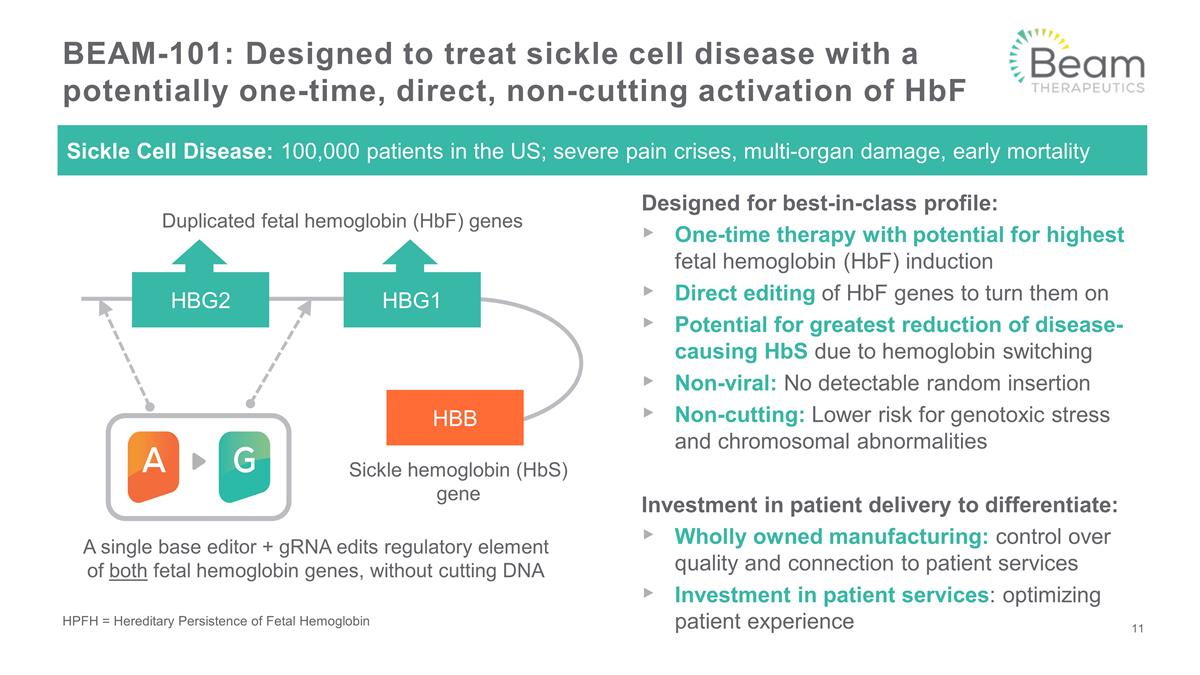 BEAM-101: Designed to treat sickle cell disease with a potentially one-time, direct, non-cutting activation of HbF

Beam
THERAPEUTICS

Sickle Cell Disease: 100,000 patients in the US; severe pain crises, multi-organ damage, early mortality

Duplicated fetal hemoglobin (HbF) genes

HBG2

HBG1

HBB

A

G

Sickle hemoglobin (HbS) gene

A single base editor + gRNA edits regulatory element of both fetal hemoglobin genes, without cutting DNA

HPFH = Hereditary Persistence of Fetal Hemoglobin

Designed for best-in-class profile:
▸ One-time therapy with potential for highest fetal hemoglobin (HbF) induction
▸ Direct editing of HbF genes to turn them on
▸ Potential for greatest reduction of disease-causing HbS due to hemoglobin switching
▸ Non-viral: No detectable random insertion
▸ Non-cutting: Lower risk for genotoxic stress and chromosomal abnormalities

Investment in patient delivery to differentiate:
▸ Wholly owned manufacturing: control over quality and connection to patient services
▸ Investment in patient services: optimizing patient experience

11